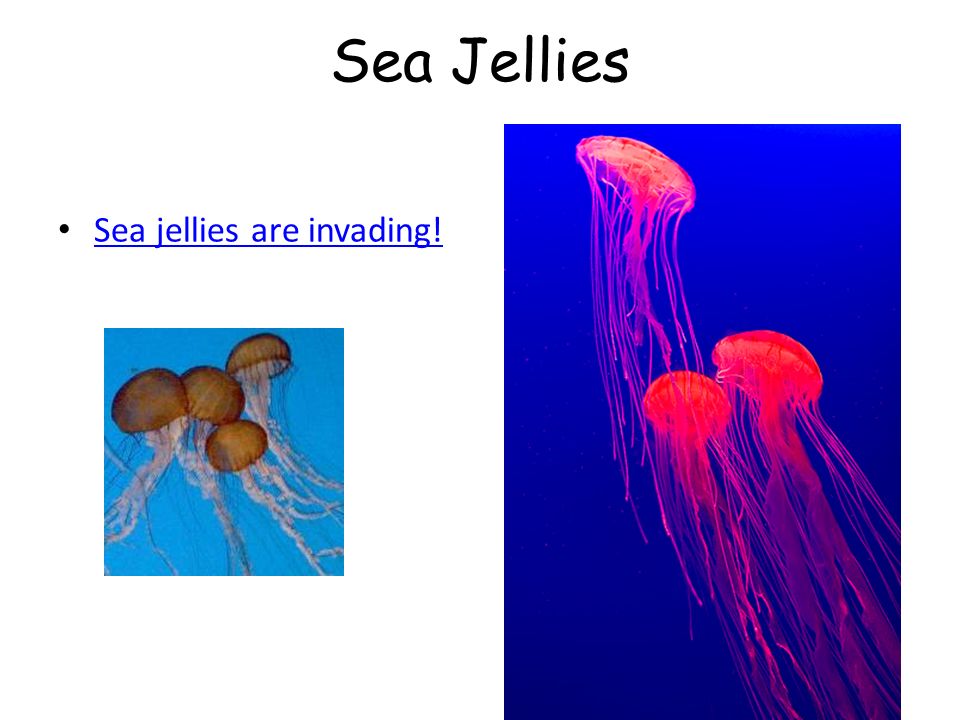 Sea Jellies

• Sea jellies are invading!